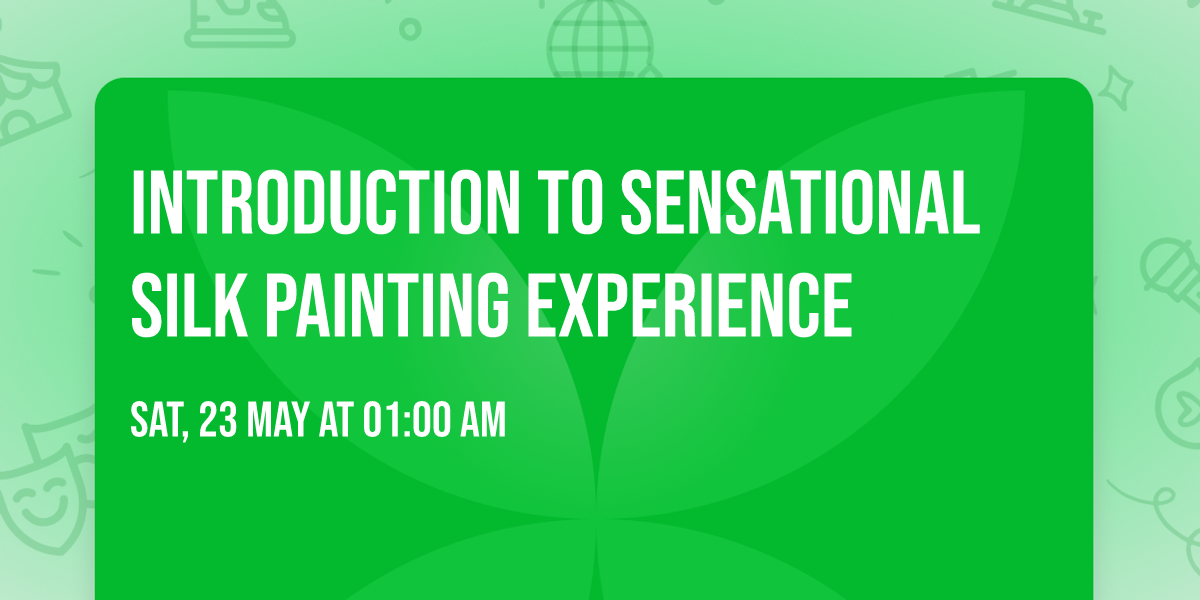 INTRODUCTION TO SENSATIONAL SILK PAINTING EXPERIENCE

SAT, 23 MAY AT 01:00 AM